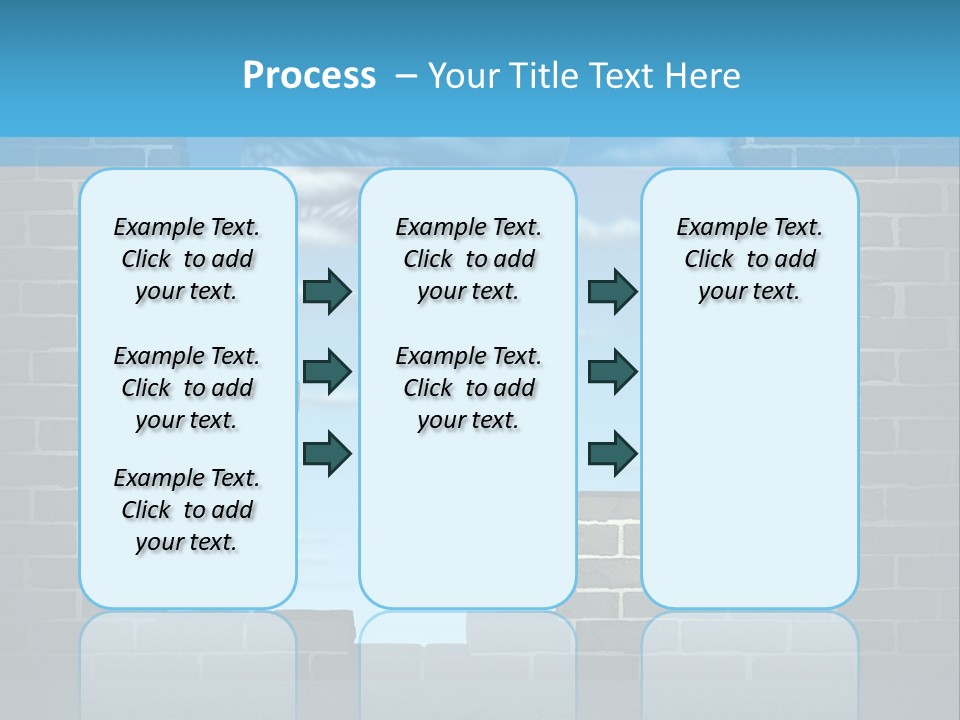 Process – Your Title Text Here

Example Text. Click to add your text.

Example Text. Click to add your text.

Example Text. Click to add your text.

Example Text. Click to add your text.

Example Text. Click to add your text.

Example Text. Click to add your text.